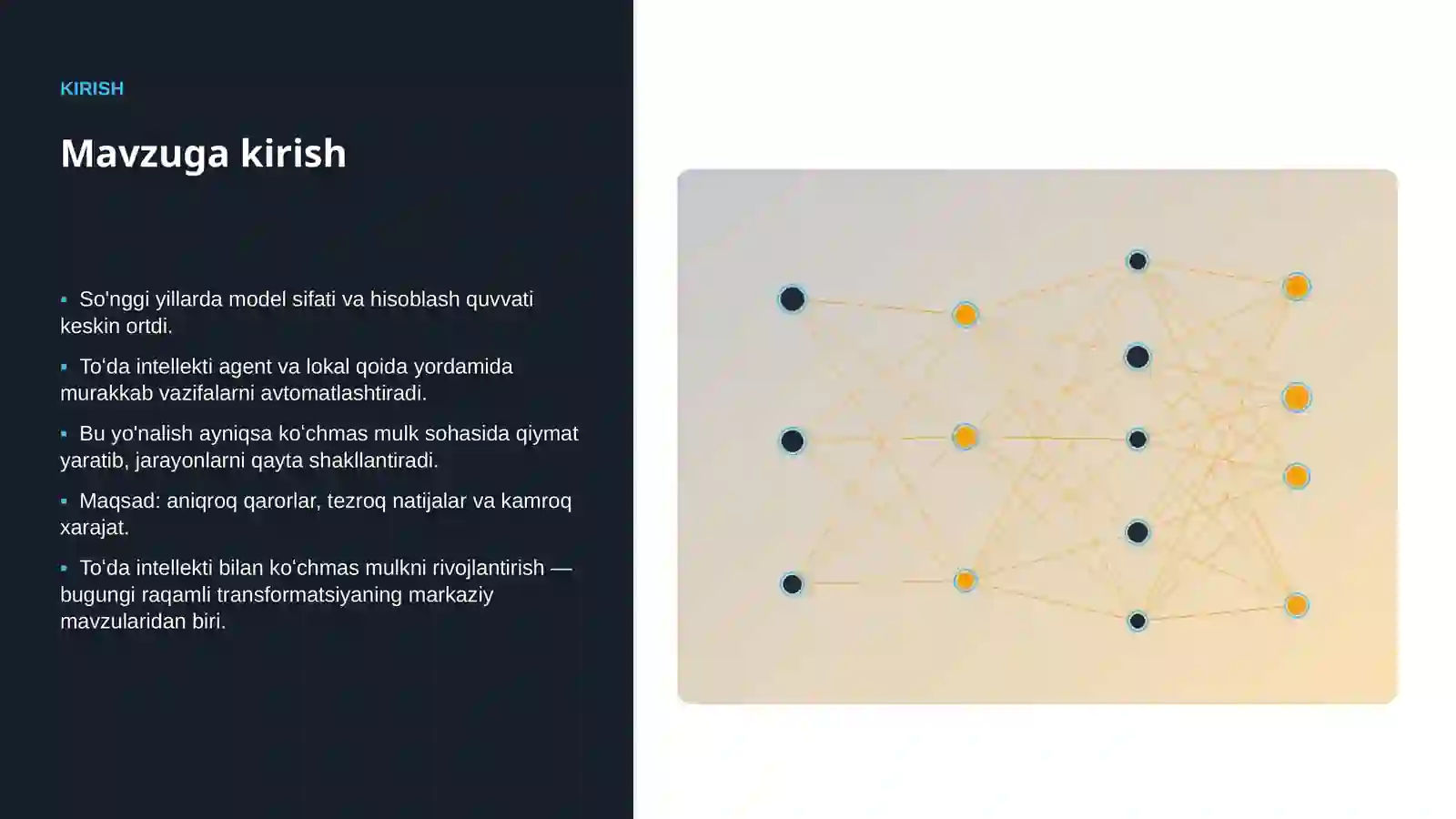 KIRISH

Mavzuga kirish

▪ So'nggi yillarda model sifati va hisoblash quvvati keskin ortdi.

▪ To'da intellekti agent va lokal qoida yordamida murakkab vazifalarni avtomatlashtiradi.

▪ Bu yo'nalish ayniqsa ko'chmas mulk sohasida qiymat yaratib, jarayonlarni qayta shakllantiradi.

▪ Maqsad: aniqroq qarorlar, tezroq natijalar va kamroq xarajat.

▪ To'da intellekti bilan ko'chmas mulkni rivojlantirish — bugungi raqamli transformatsiyaning markaziy mavzularidan biri.